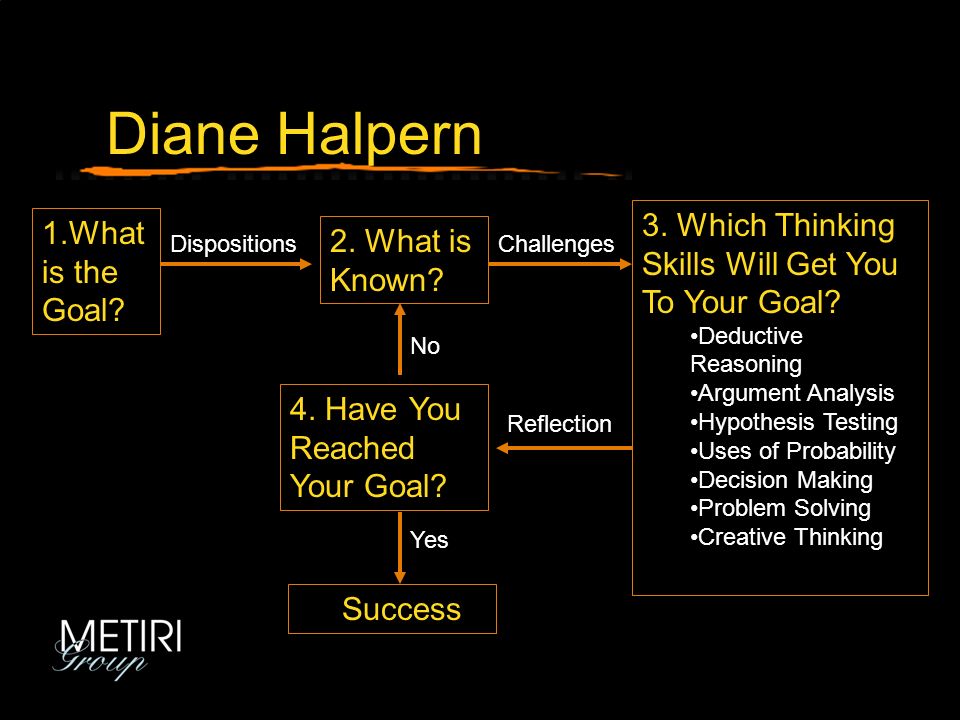 Diane Halpern

1.What is the Goal?

Dispositions

2. What is Known?

Challenges

3. Which Thinking Skills Will Get You To Your Goal?
•Deductive Reasoning
•Argument Analysis
•Hypothesis Testing
•Uses of Probability
•Decision Making
•Problem Solving
•Creative Thinking

No

4. Have You Reached Your Goal?

Reflection

Yes

Success

METIRI Group